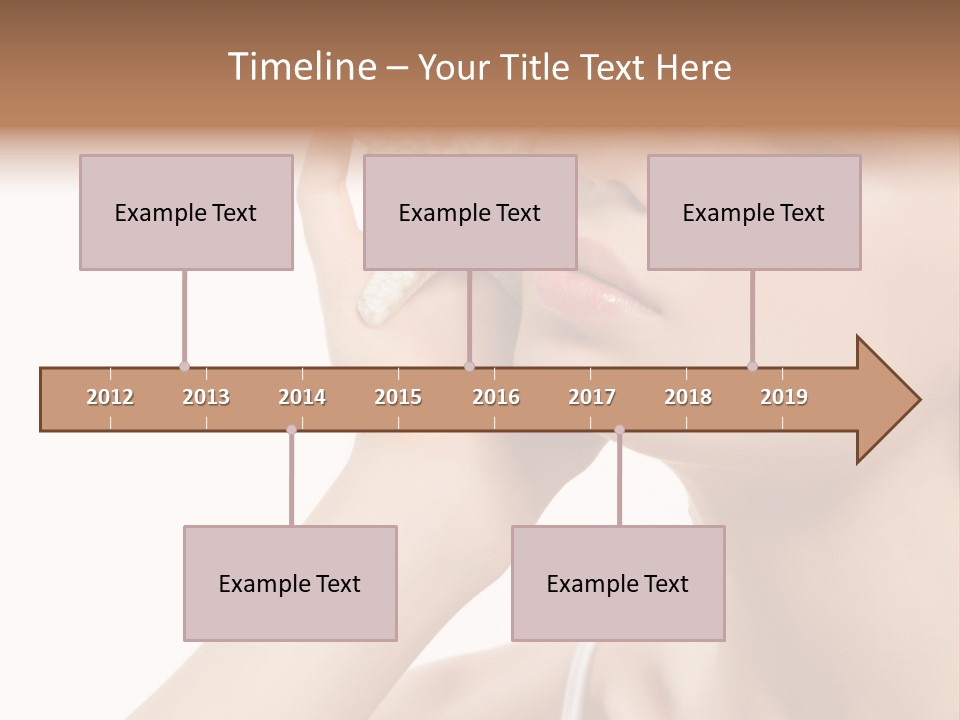 Timeline – Your Title Text Here

Example Text

Example Text

Example Text

2012 2013 2014 2015 2016 2017 2018 2019

Example Text

Example Text